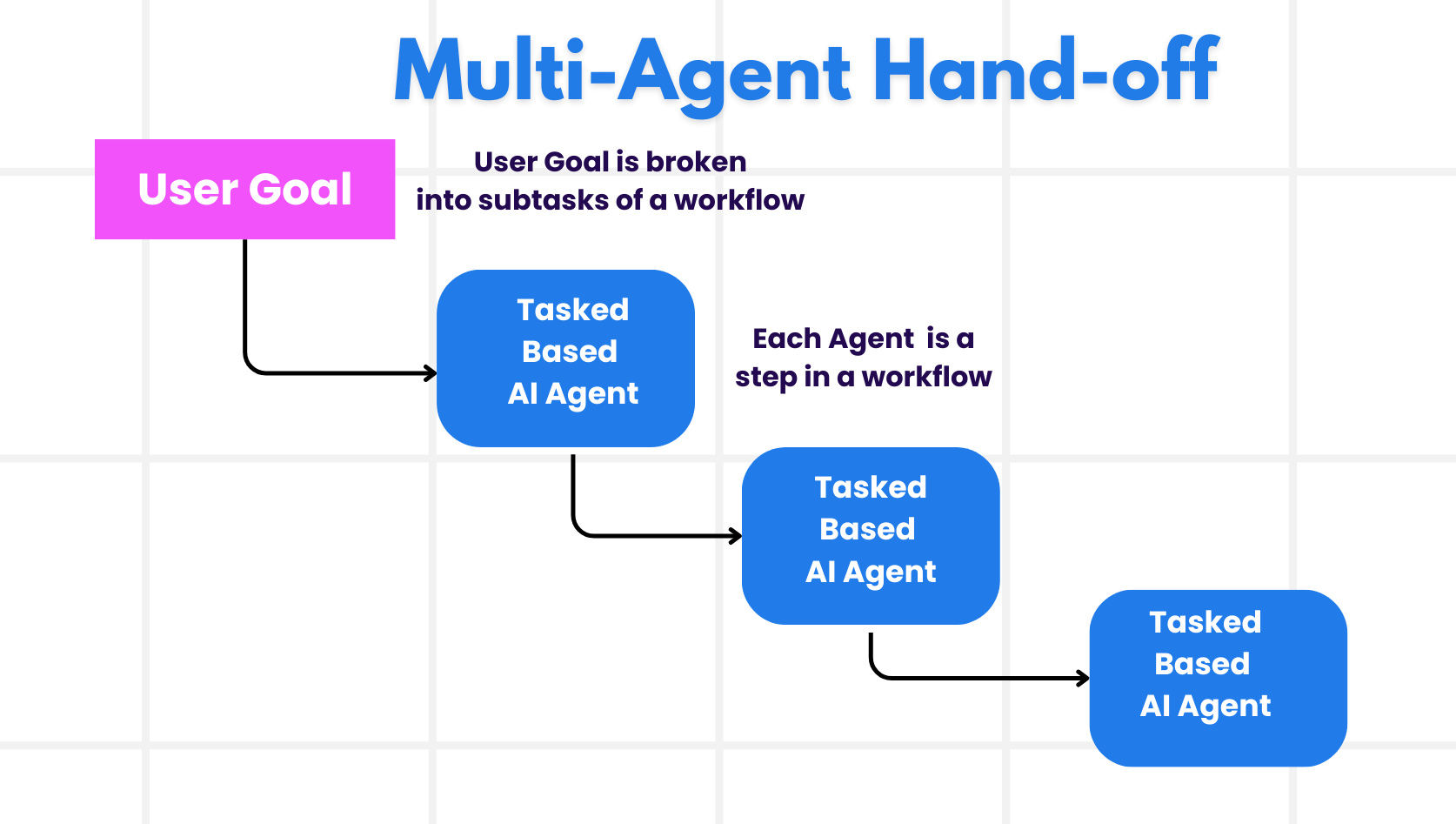 Multi-Agent Hand-off

User Goal

User Goal is broken into subtasks of a workflow

Tasked Based AI Agent

Each Agent is a step in a workflow

Tasked Based AI Agent

Tasked Based AI Agent